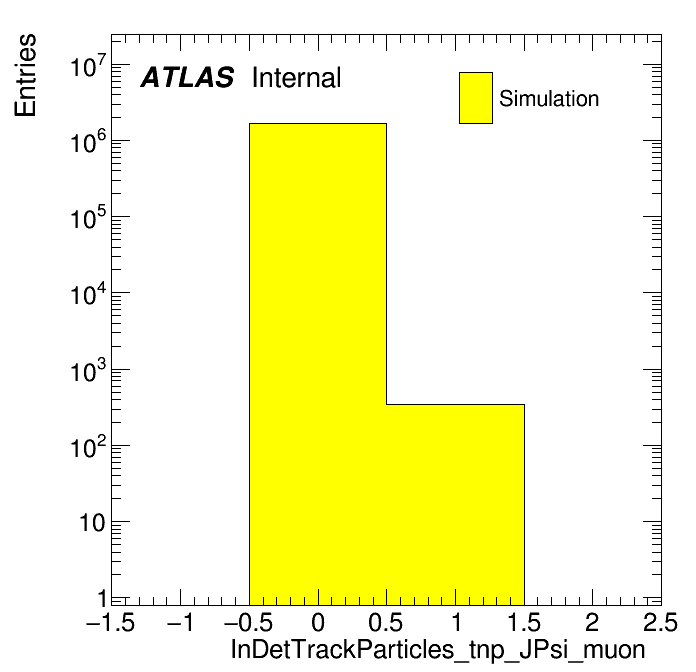 Entries

$10^7$
$10^6$
$10^5$
$10^4$
$10^3$
$10^2$
10
1

ATLAS Internal

Simulation

−1.5 −1 −0.5 0 0.5 1 1.5 2 2.5

InDetTrackParticles_tnp_JPsi_muon